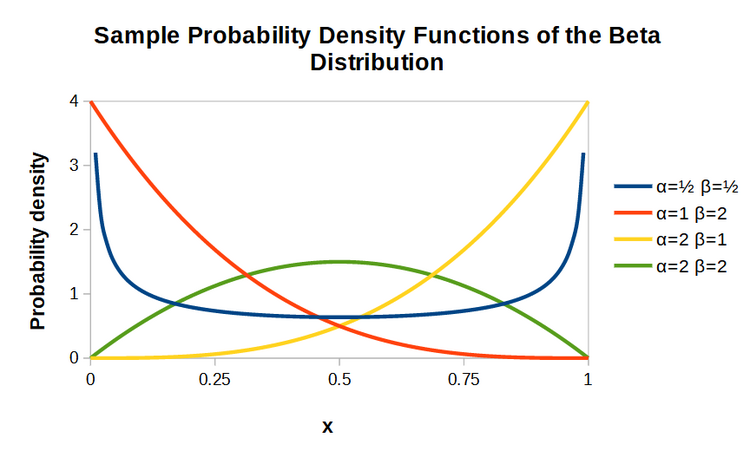 Sample Probability Density Functions of the Beta Distribution

Probability density

4
3
2
1
0

0
0.25
0.5
0.75
1

x

α=½ β=½
α=1 β=2
α=2 β=1
α=2 β=2